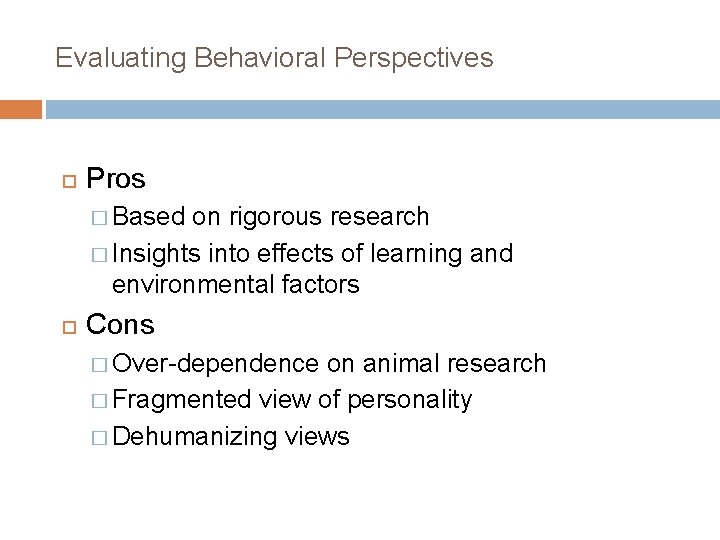 Evaluating Behavioral Perspectives

Pros
Based on rigorous research
Insights into effects of learning and environmental factors

Cons
Over-dependence on animal research
Fragmented view of personality
Dehumanizing views